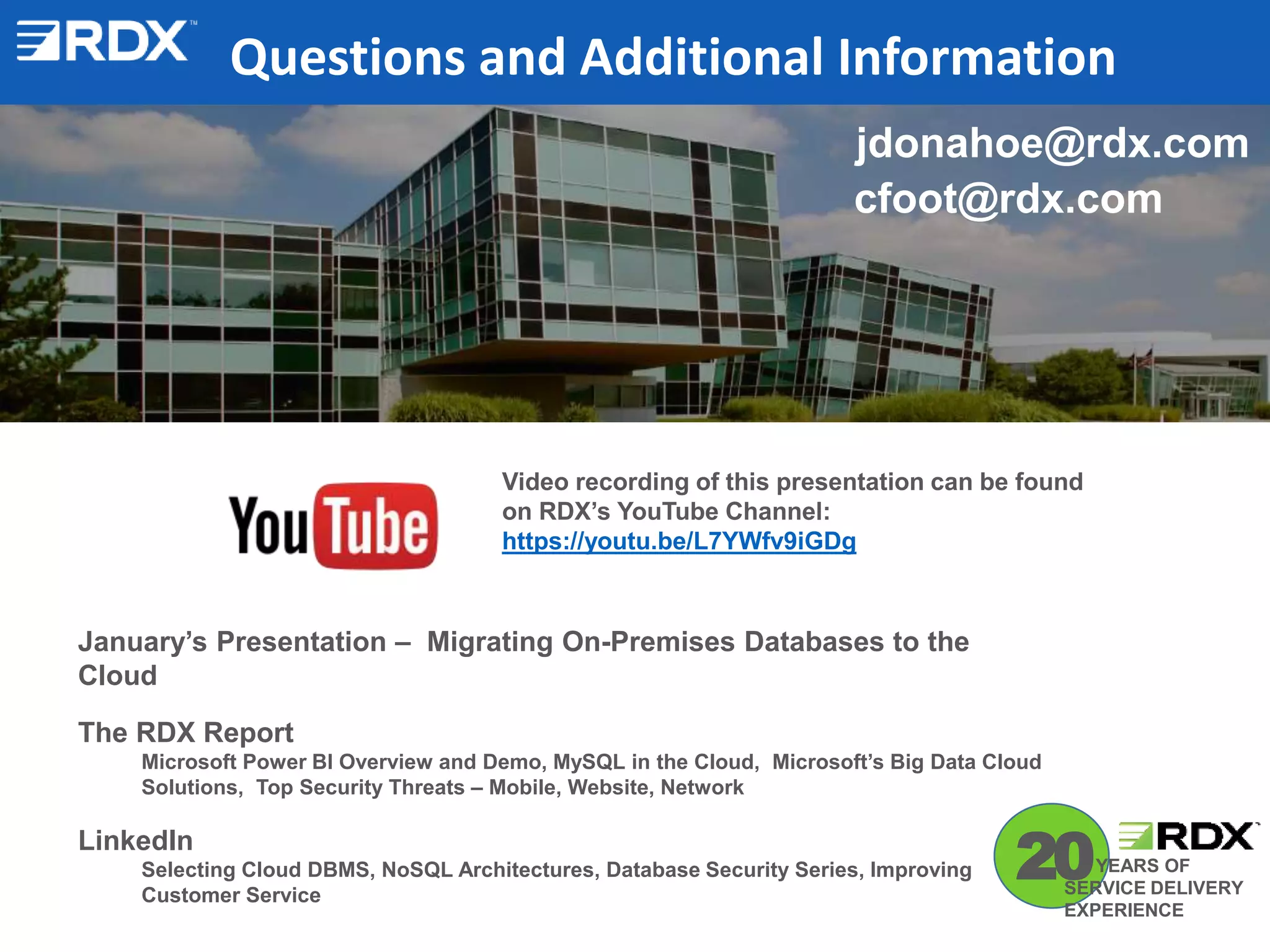 RDX™ Questions and Additional Information

jdonahoe@rdx.com
cfoot@rdx.com

YouTube

Video recording of this presentation can be found on RDX's YouTube Channel: https://youtu.be/L7YWfv9iGDg

January's Presentation – Migrating On-Premises Databases to the Cloud

The RDX Report
Microsoft Power BI Overview and Demo, MySQL in the Cloud, Microsoft's Big Data Cloud Solutions, Top Security Threats – Mobile, Website, Network

LinkedIn
Selecting Cloud DBMS, NoSQL Architectures, Database Security Series, Improving Customer Service

20 RDX YEARS OF SERVICE DELIVERY EXPERIENCE